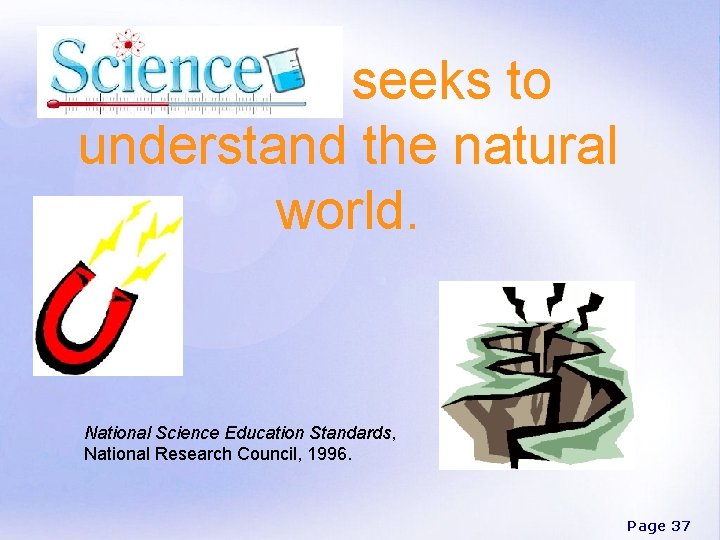 Science seeks to understand the natural world.

National Science Education Standards, National Research Council, 1996.

Page 37